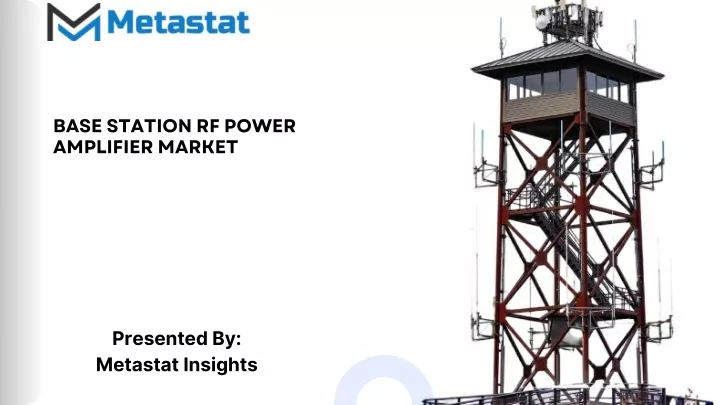 Metastat

BASE STATION RF POWER AMPLIFIER MARKET

Presented By:
Metastat Insights